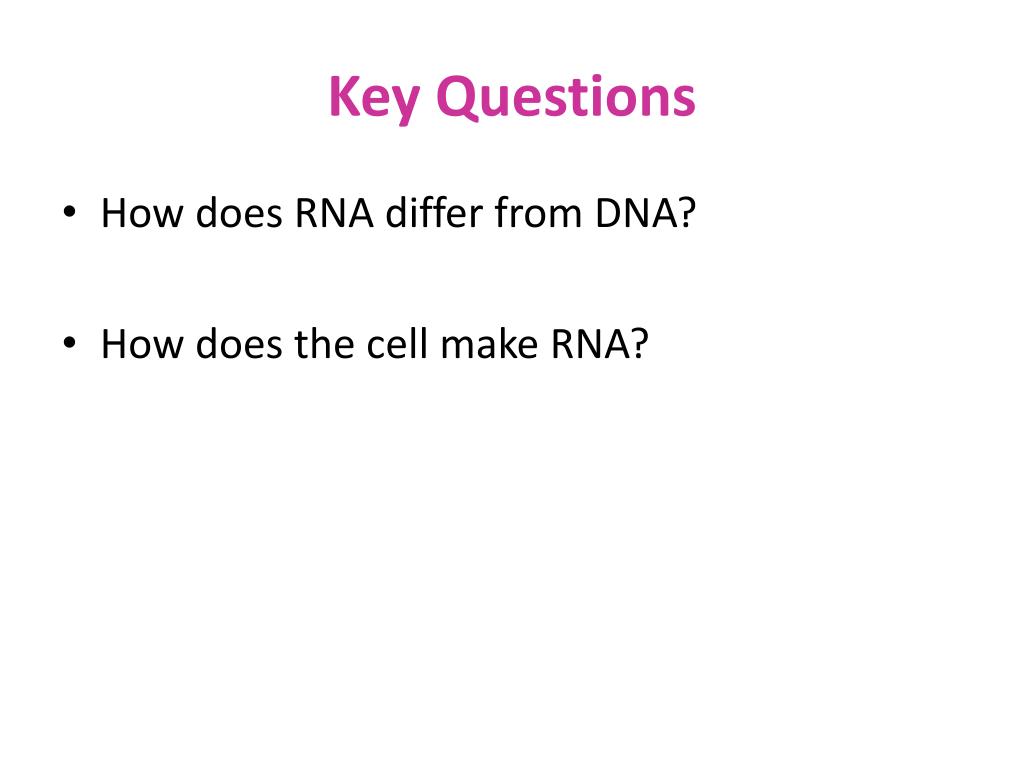 Key Questions

• How does RNA differ from DNA?

• How does the cell make RNA?